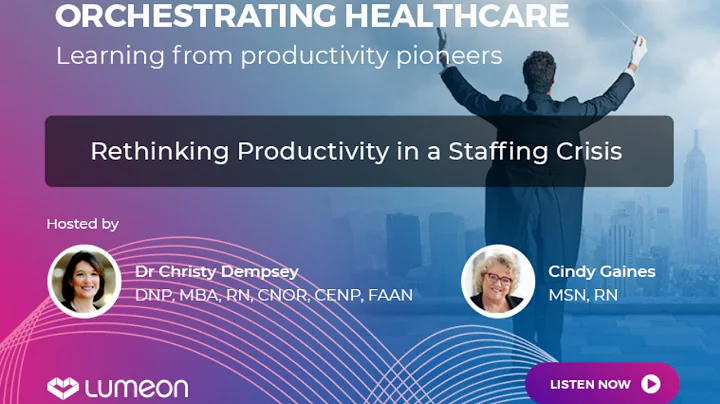 ORCHESTRATING HEALTHCARE
Learning from productivity pioneers

Rethinking Productivity in a Staffing Crisis

Hosted by

Dr Christy Dempsey
DNP, MBA, RN, CNOR, CENP, FAAN

Cindy Gaines
MSN, RN

LUMEON

LISTEN NOW